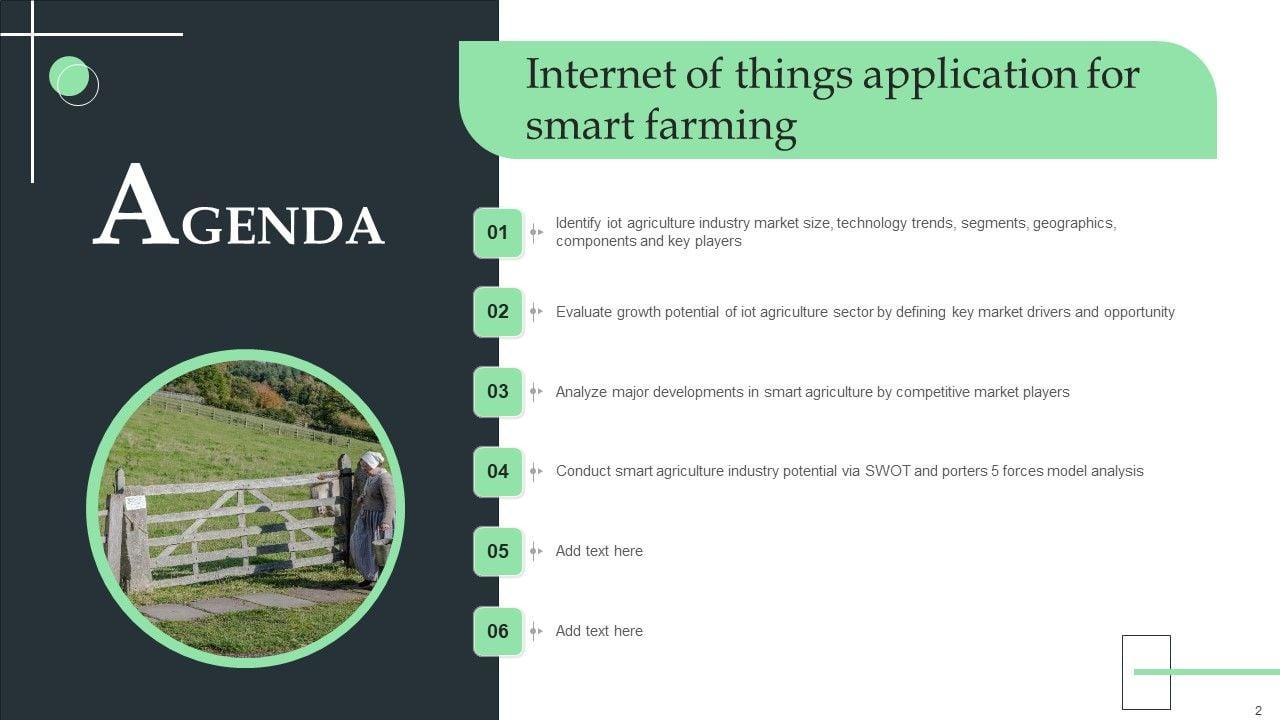 AGENDA

Internet of things application for smart farming

01 Identify iot agriculture industry market size, technology trends, segments, geographics, components and key players

02 Evaluate growth potential of iot agriculture sector by defining key market drivers and opportunity

03 Analyze major developments in smart agriculture by competitive market players

04 Conduct smart agriculture industry potential via SWOT and porters 5 forces model analysis

05 Add text here

06 Add text here

2